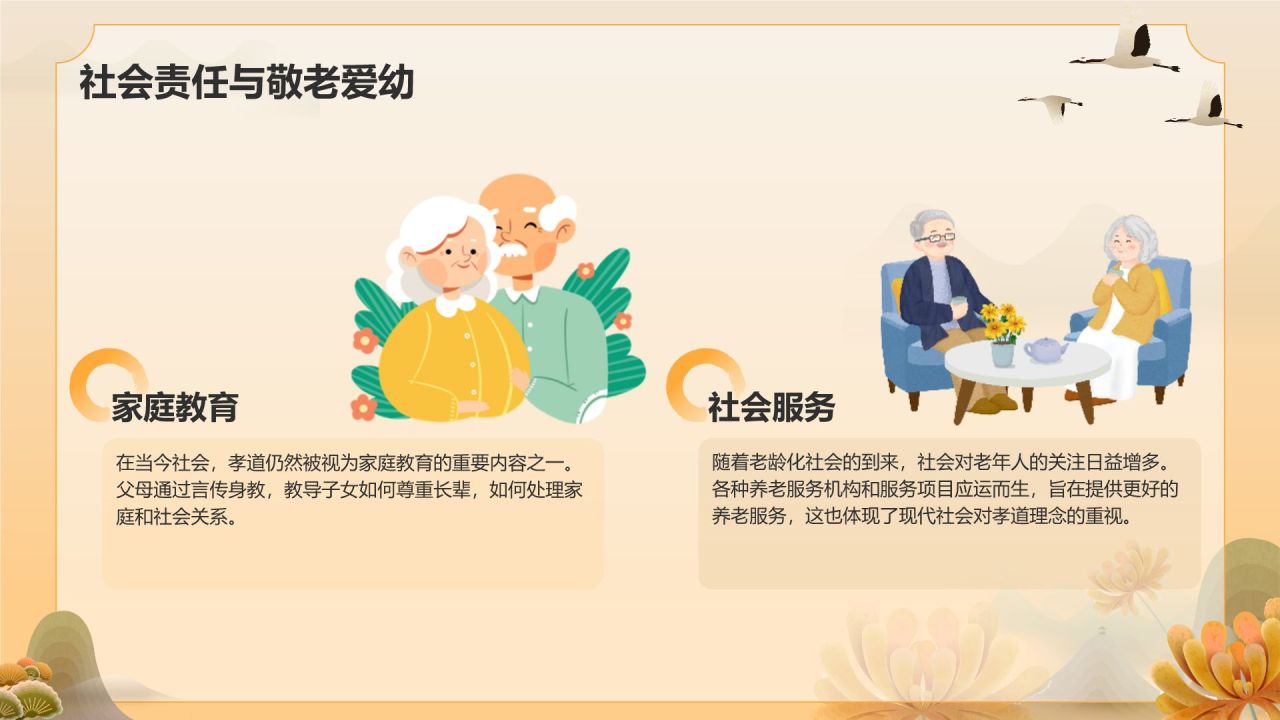 社会责任与敬老爱幼

家庭教育

在当今社会，孝道仍然被视为家庭教育的重要内容之一。父母通过言传身教，教导子女如何尊重长辈，如何处理家庭和社会关系。

社会服务

随着老龄化社会的到来，社会对老年人的关注日益增多。各种养老服务机构和服务项目应运而生，旨在提供更好的养老服务，这也体现了现代社会对孝道理念的重视。